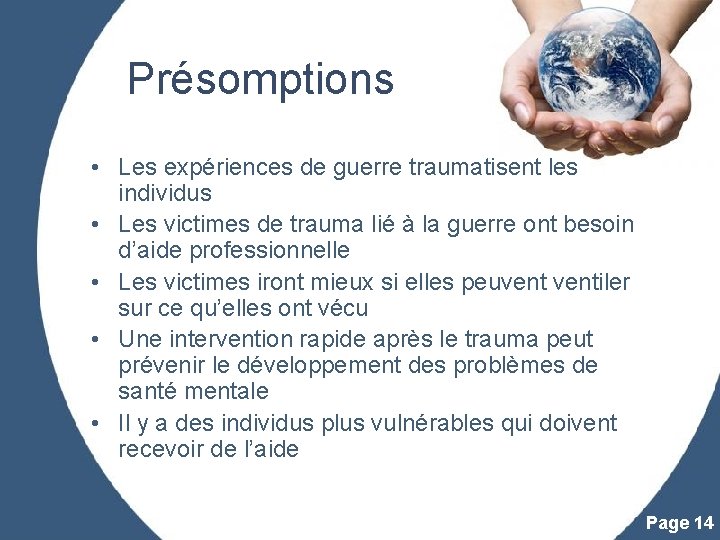 Présomptions

• Les expériences de guerre traumatisent les individus
• Les victimes de trauma lié à la guerre ont besoin d'aide professionnelle
• Les victimes iront mieux si elles peuvent ventiler sur ce qu'elles ont vécu
• Une intervention rapide après le trauma peut prévenir le développement des problèmes de santé mentale
• Il y a des individus plus vulnérables qui doivent recevoir de l'aide

Page 14